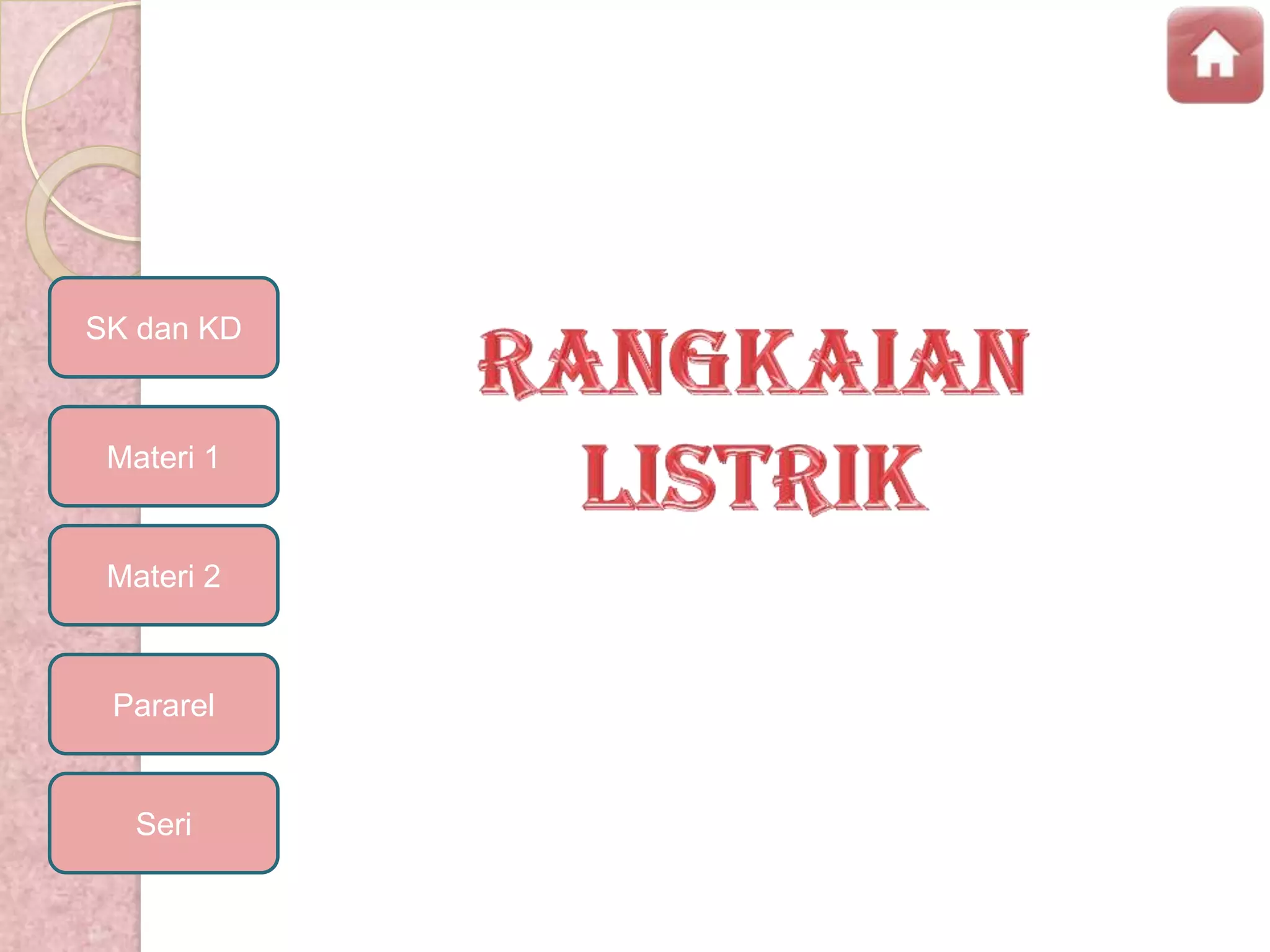 SK dan KD

Materi 1

Materi 2

Pararel

Seri

RANGKAIAN LISTRIK